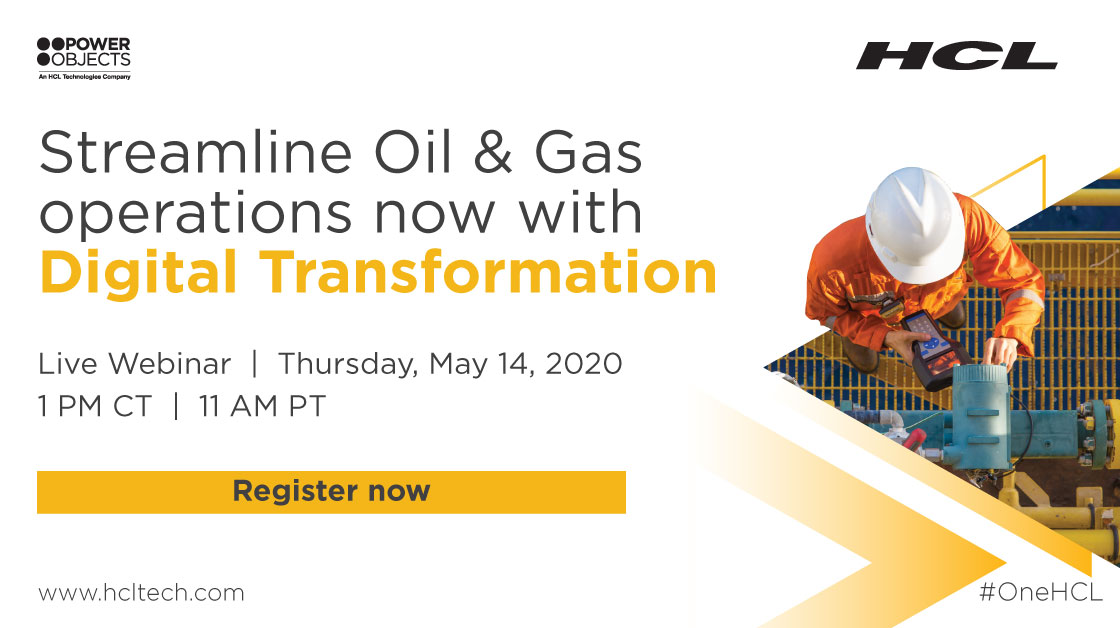 POWER OBJECTS
An HCL Technologies Company

HCL

Streamline Oil & Gas operations now with Digital Transformation

Live Webinar | Thursday, May 14, 2020
1 PM CT | 11 AM PT

Register now

www.hcltech.com

#OneHCL